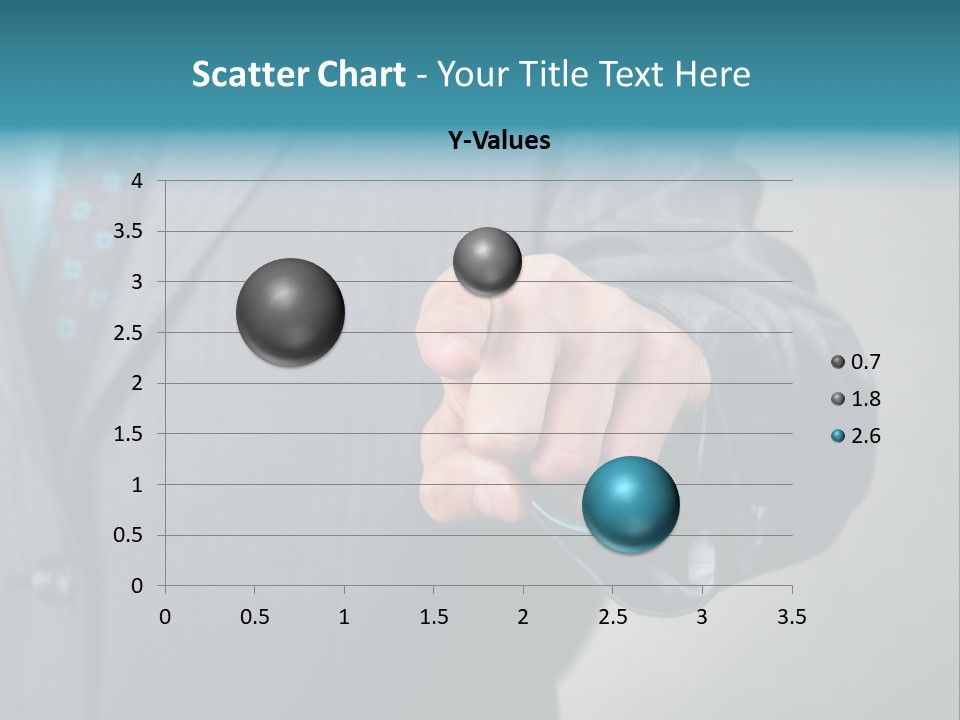 Scatter Chart - Your Title Text Here

Y-Values

4
3.5
3
2.5
2
1.5
1
0.5
0

0 0.5 1 1.5 2 2.5 3 3.5

0.7
1.8
2.6